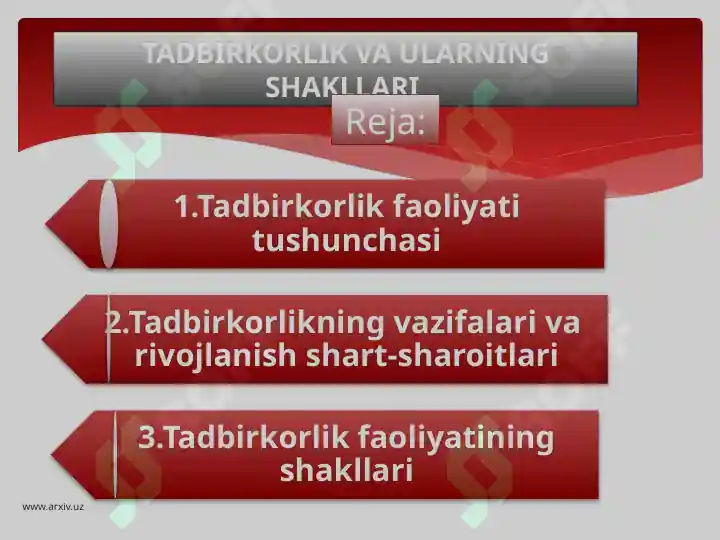 TADBIRKORLIK VA ULARNING SHAKLLARI

Reja:

1.Tadbirkorlik faoliyati tushunchasi

2.Tadbirkorlikning vazifalari va rivojlanish shart-sharoitlari

3.Tadbirkorlik faoliyatining shakllari

www.arxiv.uz